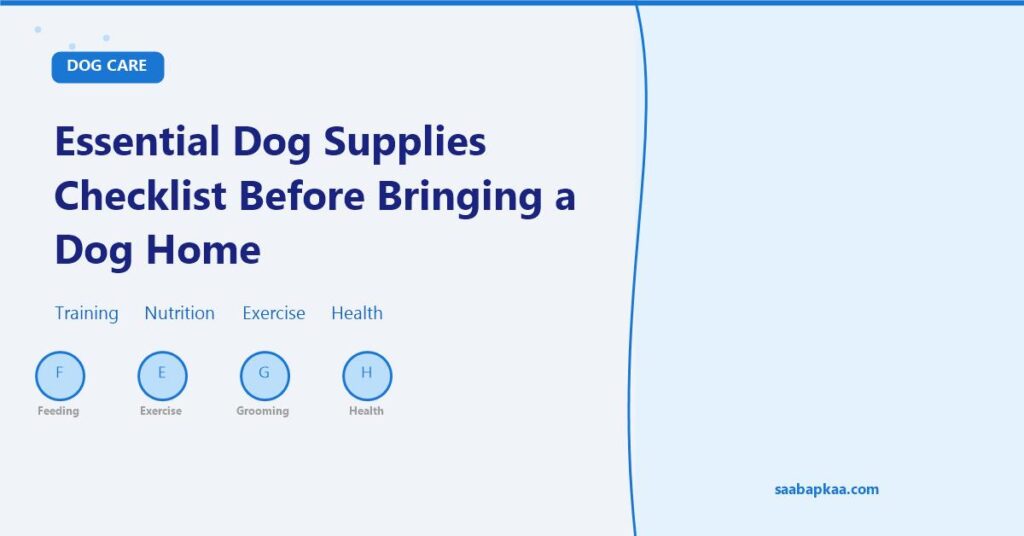 DOG CARE

Essential Dog Supplies Checklist Before Bringing a Dog Home

Training Nutrition Exercise Health

F
Feeding

E
Exercise

G
Grooming

H
Health

saabapkaa.com